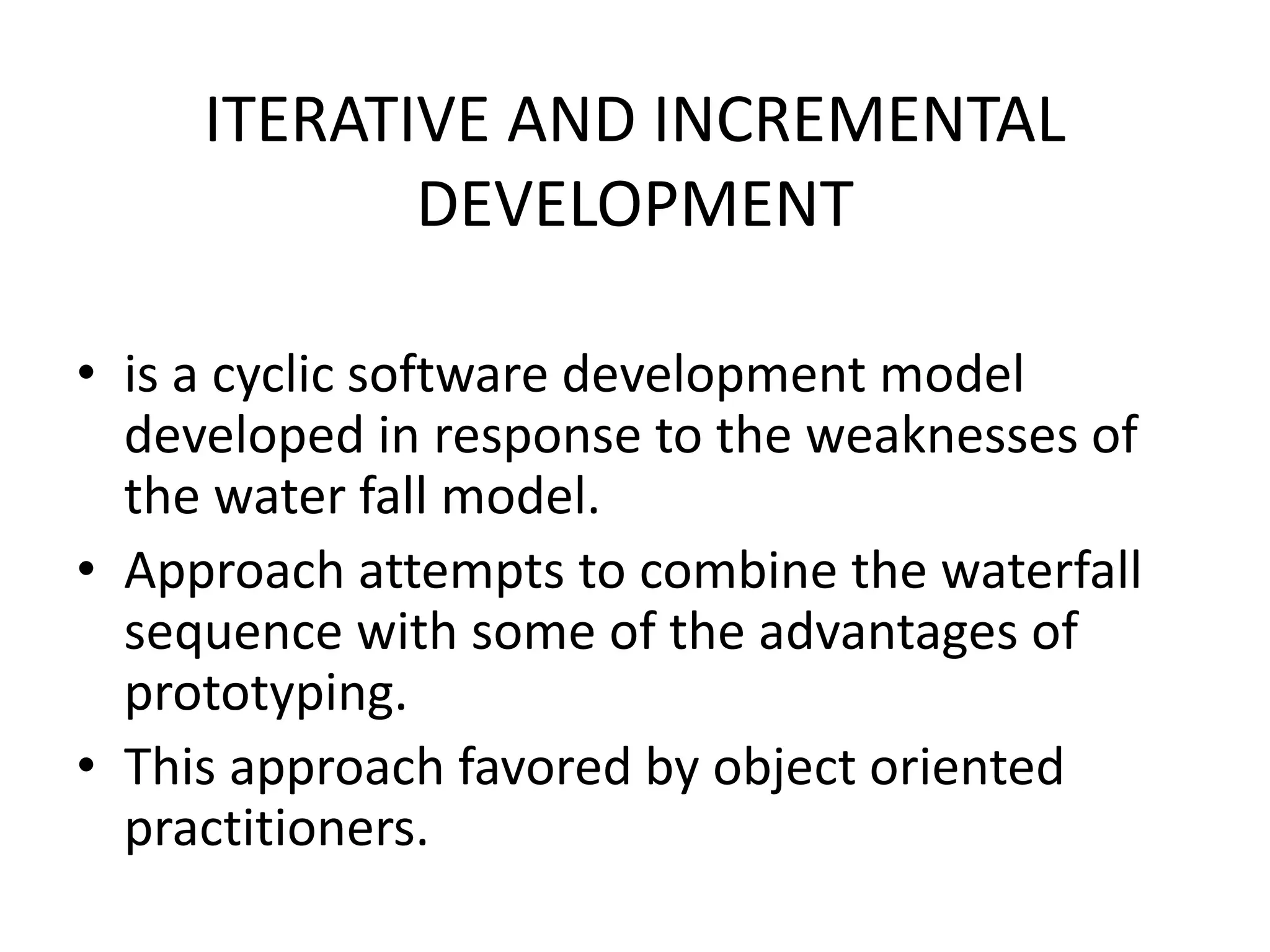 ITERATIVE AND INCREMENTAL DEVELOPMENT

• is a cyclic software development model developed in response to the weaknesses of the water fall model.
• Approach attempts to combine the waterfall sequence with some of the advantages of prototyping.
• This approach favored by object oriented practitioners.